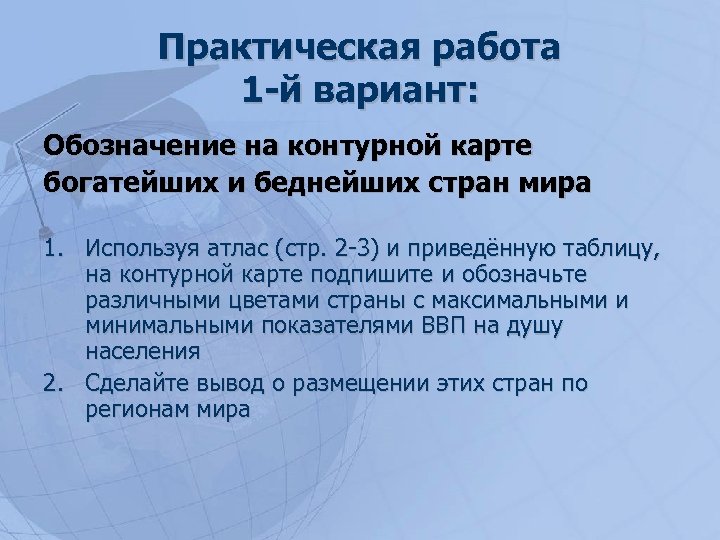 Практическая работа
1-й вариант:

Обозначение на контурной карте богатейших и беднейших стран мира

1. Используя атлас (стр. 2-3) и приведённую таблицу, на контурной карте подпишите и обозначьте различными цветами страны с максимальными и минимальными показателями ВВП на душу населения
2. Сделайте вывод о размещении этих стран по регионам мира